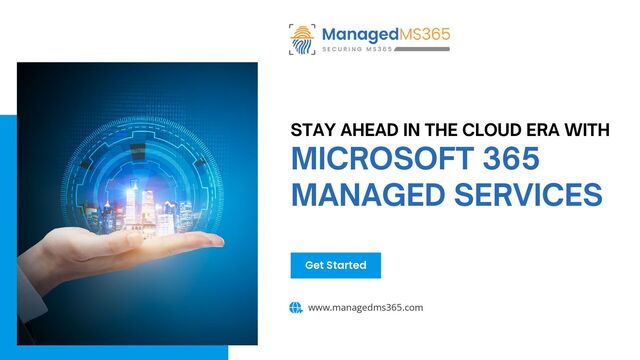 ManagedMS365
SECURING MS365

STAY AHEAD IN THE CLOUD ERA WITH
MICROSOFT 365 MANAGED SERVICES

Get Started

www.managedms365.com